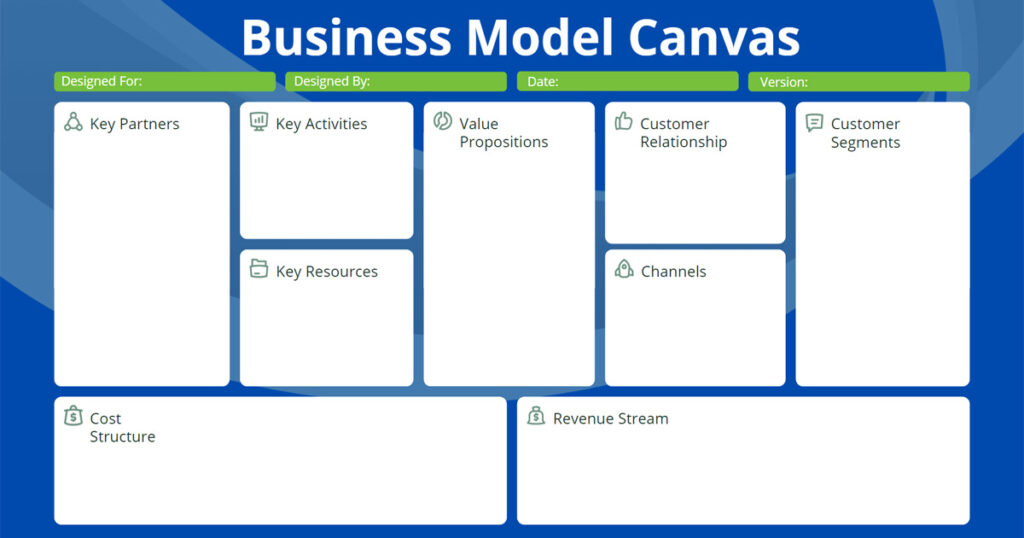 Business Model Canvas

Designed For:
Designed By:
Date:
Version:

Key Partners

Key Activities

Key Resources

Value Propositions

Customer Relationship

Channels

Customer Segments

Cost Structure

Revenue Stream